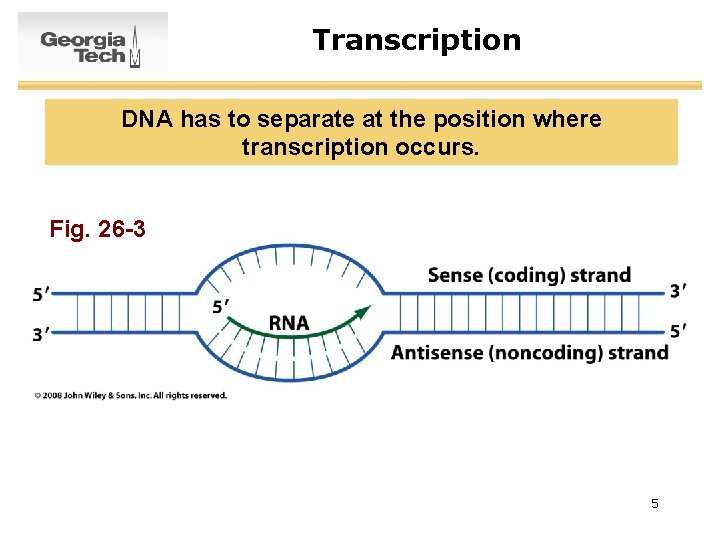 Georgia Tech

Transcription

DNA has to separate at the position where transcription occurs.

Fig. 26-3

5′

3′

5′

RNA

Sense (coding) strand

3′

5′

Antisense (noncoding) strand

© 2008 John Wiley & Sons, Inc. All rights reserved.

5